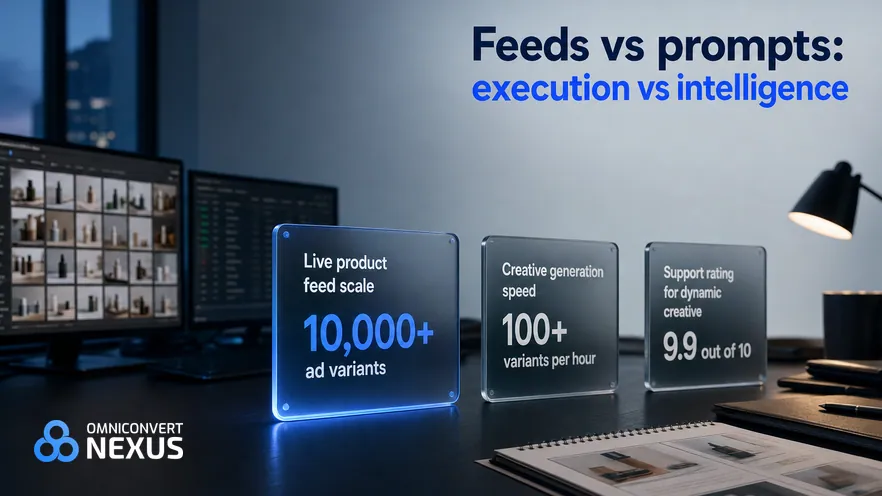 Feeds vs prompts:
execution vs intelligence

Live product feed scale
10,000+
ad variants

Creative generation speed
100+
variants per hour

Support rating for dynamic creative
9.9 out of 10

OMNICONVERT
NEXUS